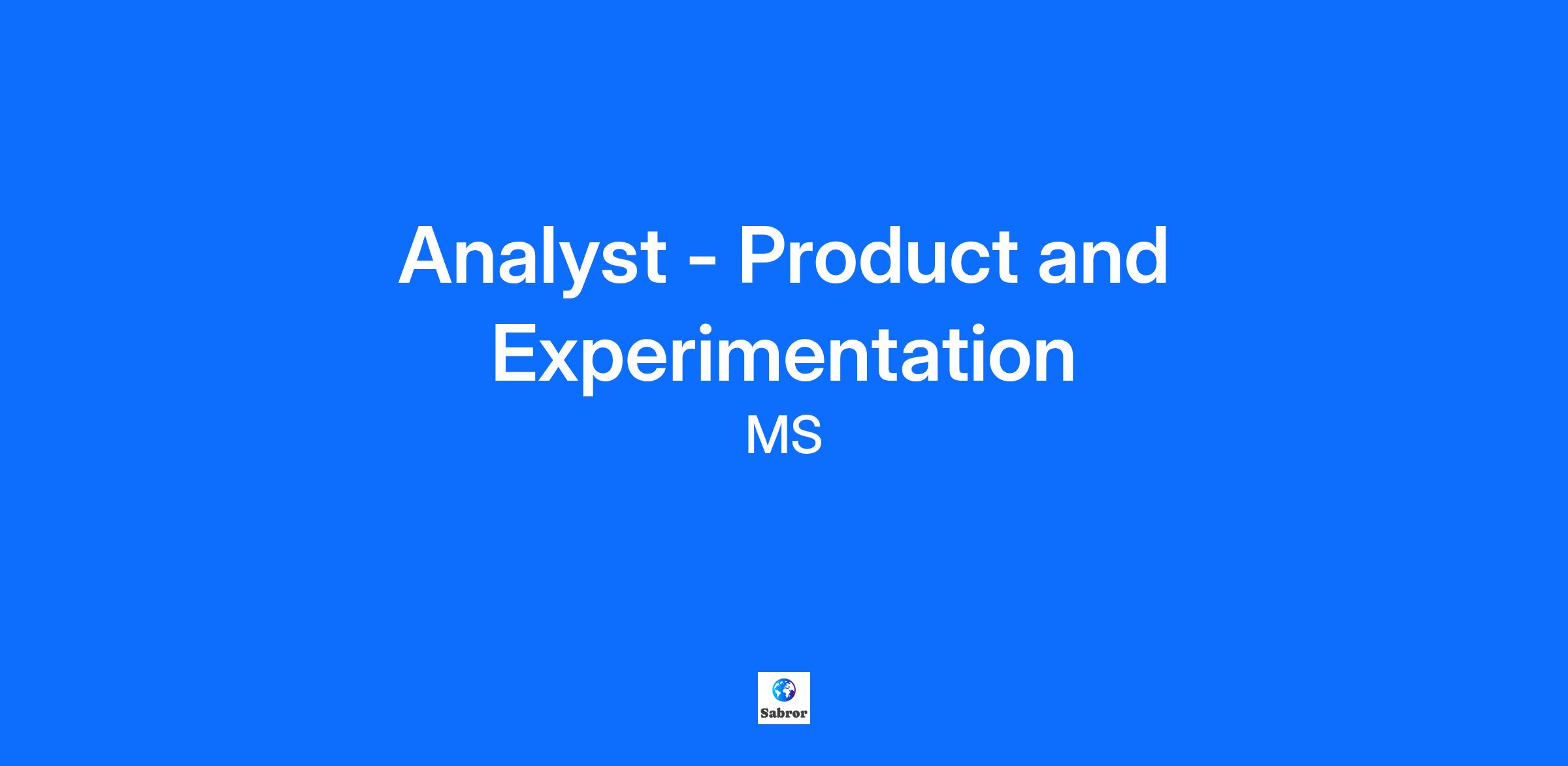 Analyst - Product and Experimentation

MS

Sabror